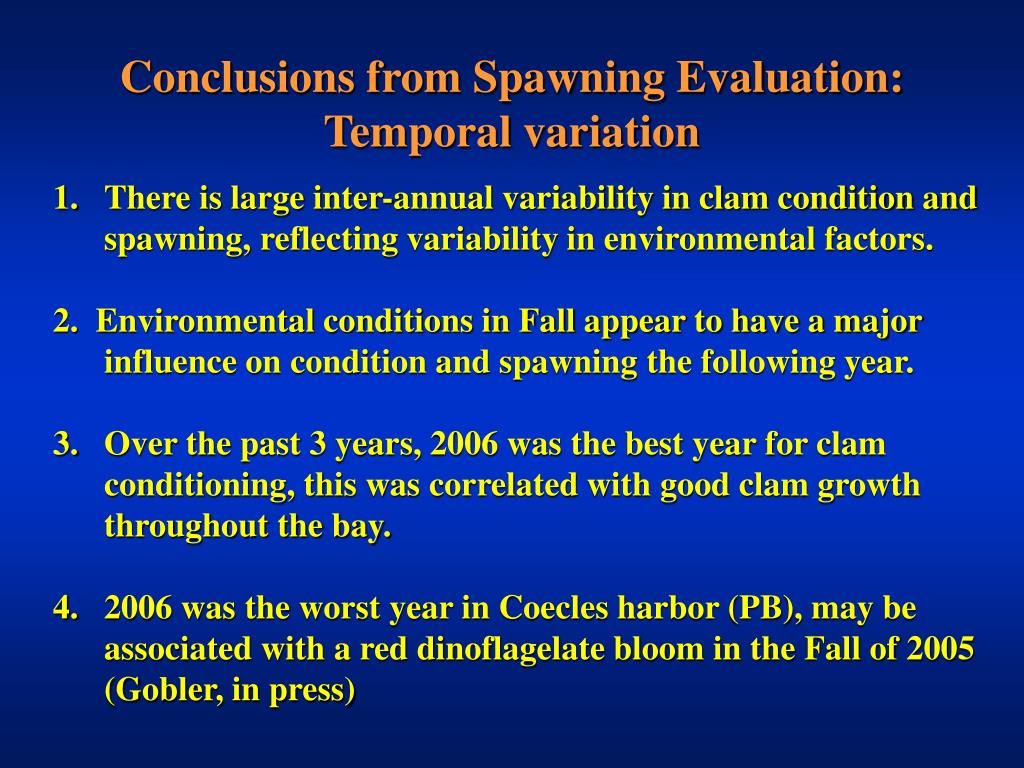 Conclusions from Spawning Evaluation: Temporal variation

1. There is large inter-annual variability in clam condition and spawning, reflecting variability in environmental factors.

2. Environmental conditions in Fall appear to have a major influence on condition and spawning the following year.

3. Over the past 3 years, 2006 was the best year for clam conditioning, this was correlated with good clam growth throughout the bay.

4. 2006 was the worst year in Coecles harbor (PB), may be associated with a red dinoflagelate bloom in the Fall of 2005 (Gobler, in press)